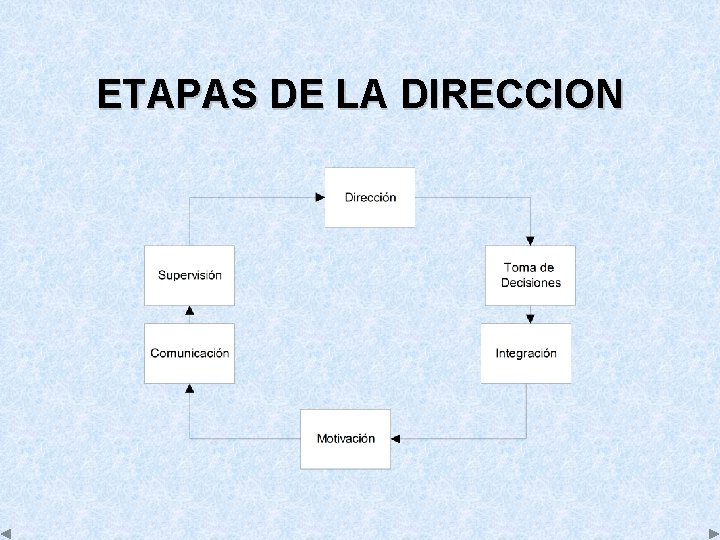 ETAPAS DE LA DIRECCION

Dirección

Toma de Decisiones

Integración

Motivación

Comunicación

Supervisión